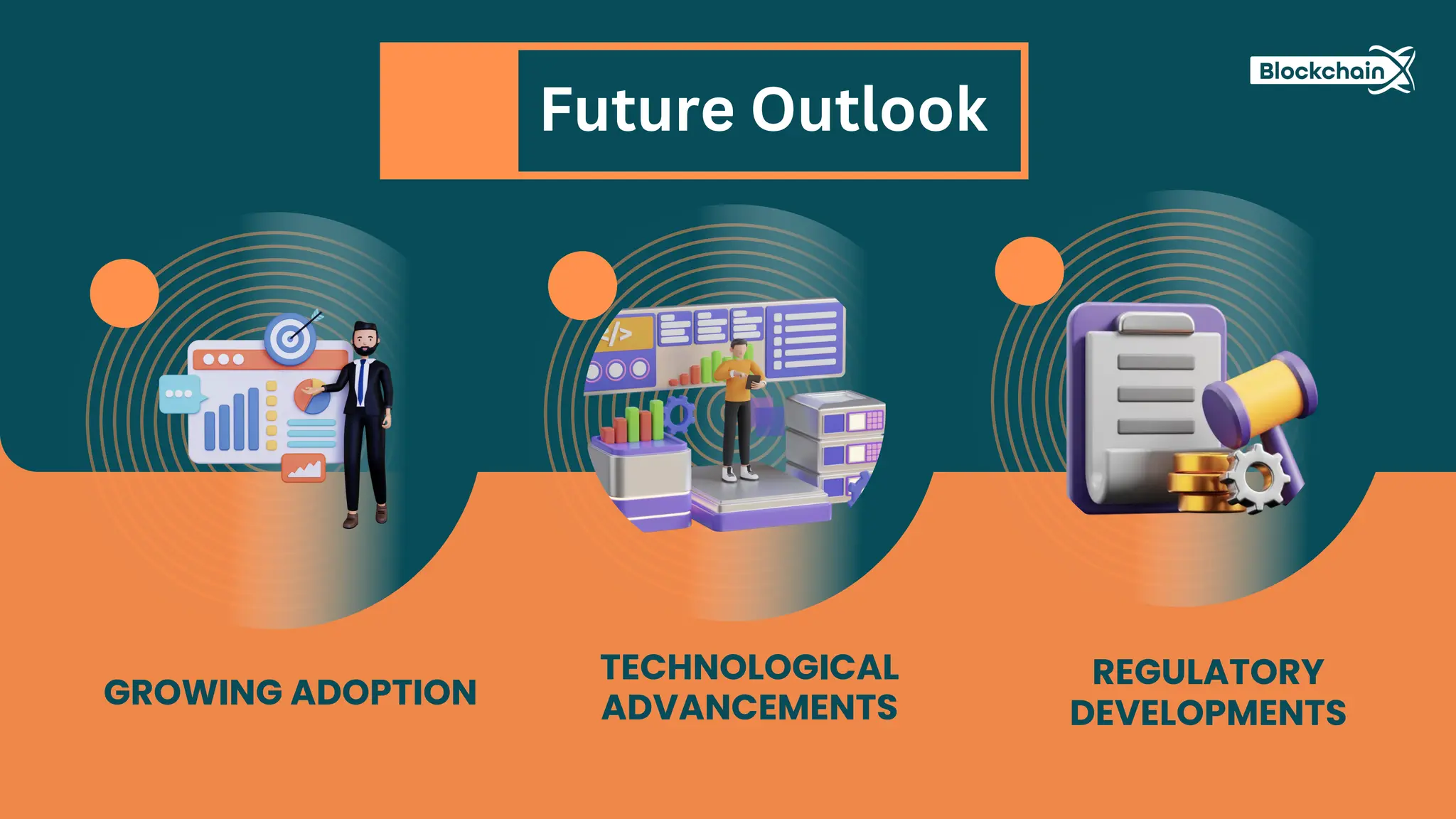 Future Outlook

BlockchainX

GROWING ADOPTION

TECHNOLOGICAL ADVANCEMENTS

REGULATORY DEVELOPMENTS